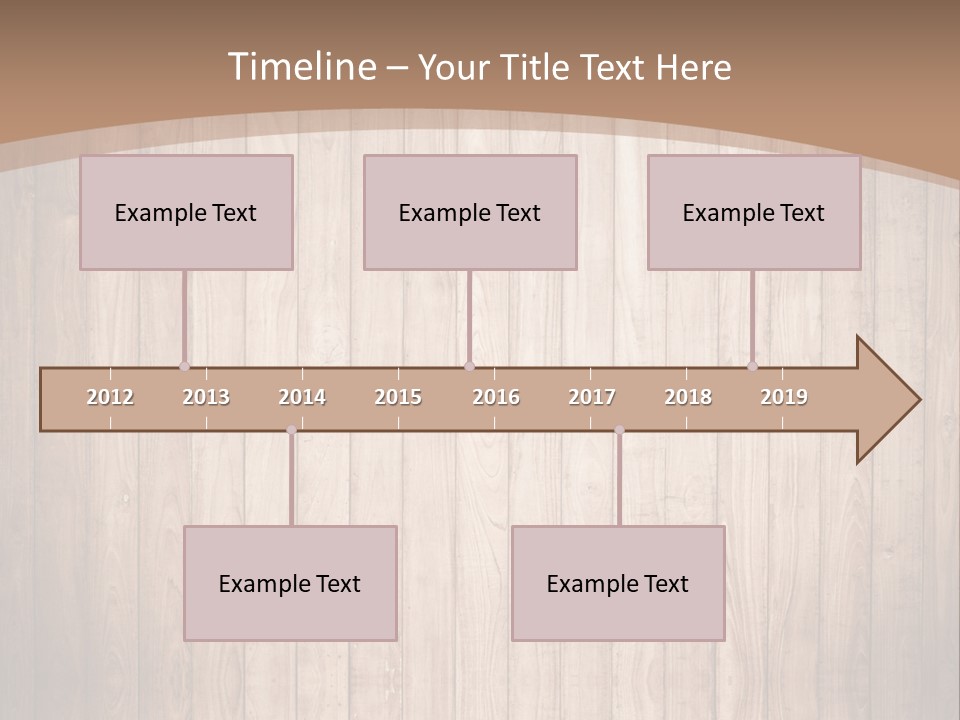 Timeline – Your Title Text Here

Example Text

Example Text

Example Text

2012 2013 2014 2015 2016 2017 2018 2019

Example Text

Example Text